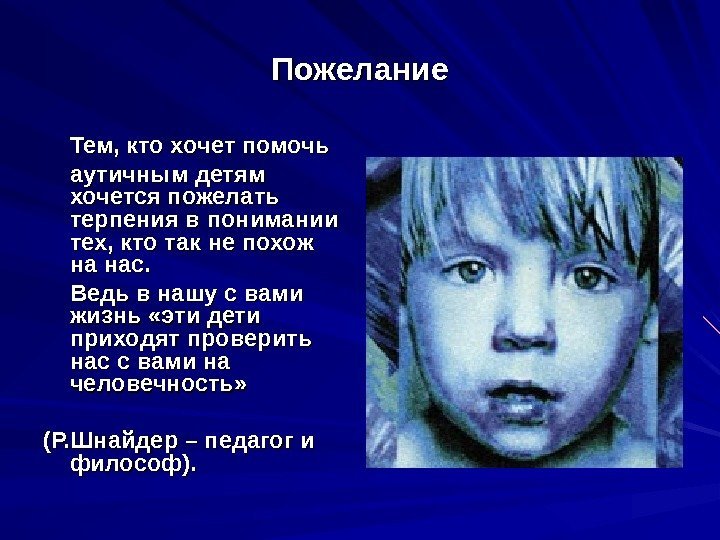 Пожелание

Тем, кто хочет помочь аутичным детям хочется пожелать терпения в понимании тех, кто так не похож на нас.

Ведь в нашу с вами жизнь «эти дети приходят проверить нас с вами на человечность»

(Р.Шнайдер – педагог и философ).